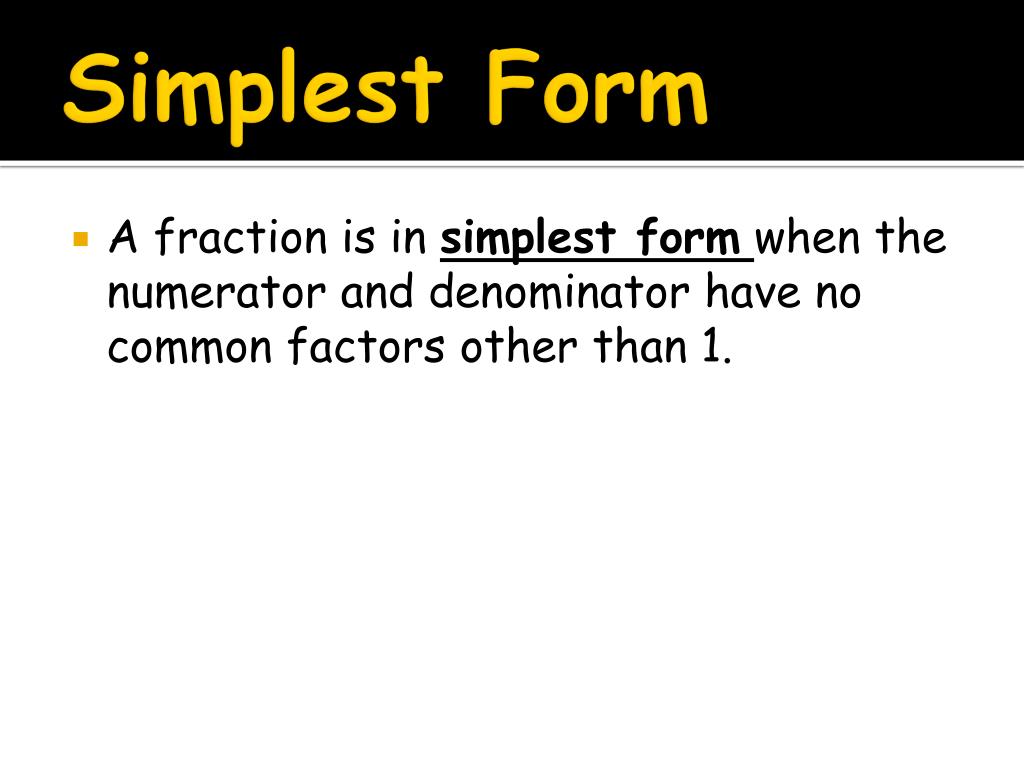 Simplest Form

A fraction is in simplest form when the numerator and denominator have no common factors other than 1.